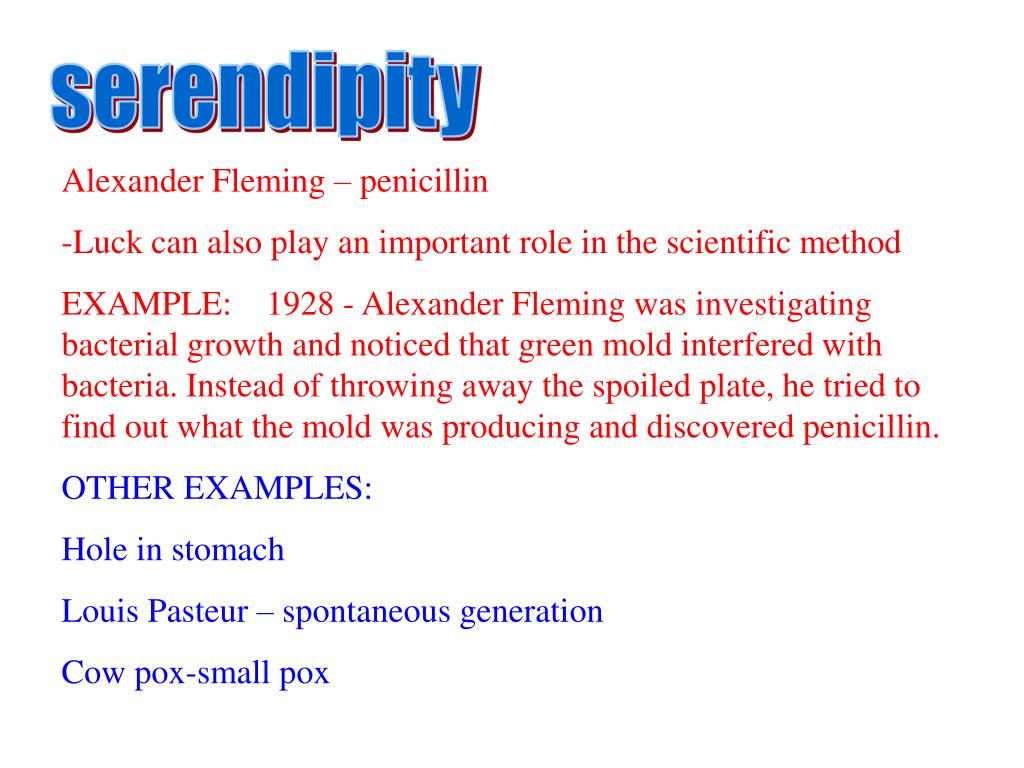 serendipity

Alexander Fleming – penicillin

-Luck can also play an important role in the scientific method

EXAMPLE: 1928 - Alexander Fleming was investigating bacterial growth and noticed that green mold interfered with bacteria. Instead of throwing away the spoiled plate, he tried to find out what the mold was producing and discovered penicillin.

OTHER EXAMPLES:

Hole in stomach

Louis Pasteur – spontaneous generation

Cow pox-small pox